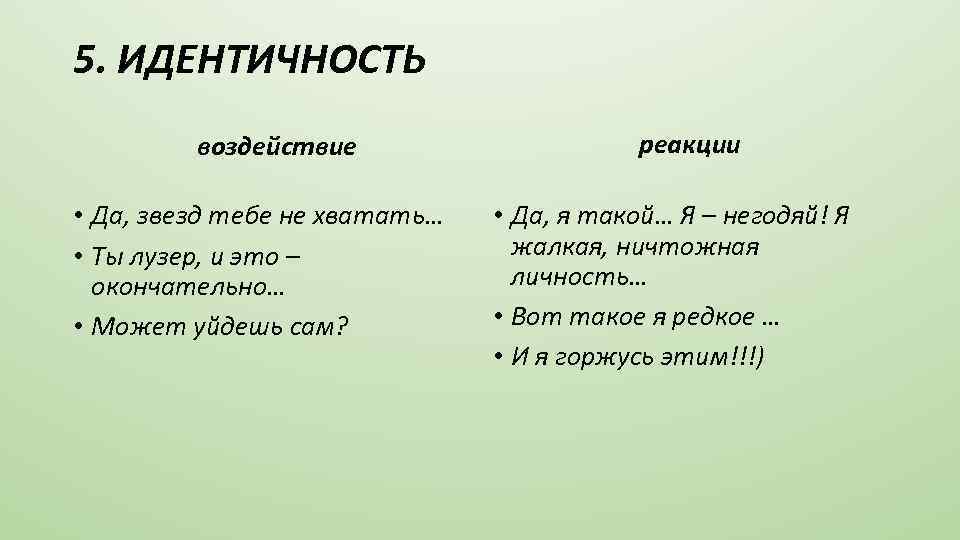 5. ИДЕНТИЧНОСТЬ

воздействие

• Да, звезд тебе не хватать…
• Ты лузер, и это – окончательно…
• Может уйдешь сам?

реакции

• Да, я такой… Я – негодяй! Я жалкая, ничтожная личность…
• Вот такое я редкое …
• И я горжусь этим!!!)